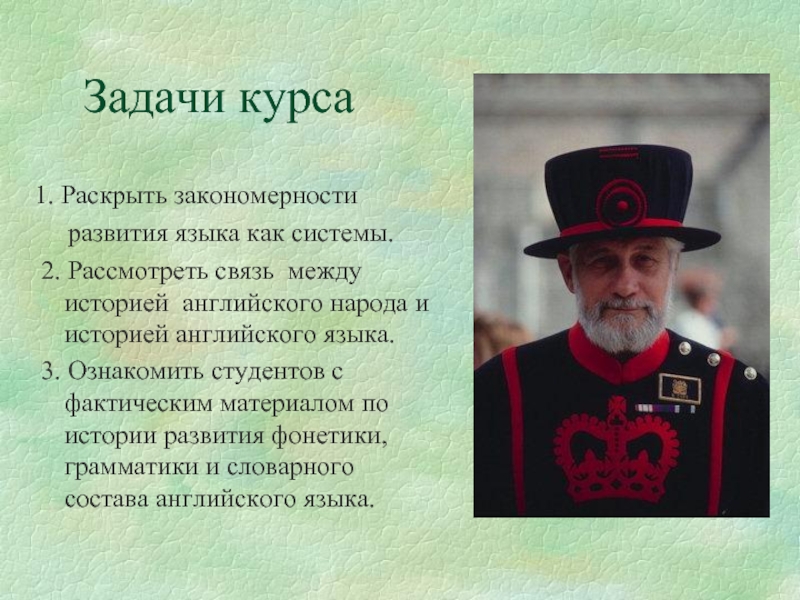 Задачи курса

1. Раскрыть закономерности развития языка как системы.

2. Рассмотреть связь между историей английского народа и историей английского языка.

3. Ознакомить студентов с фактическим материалом по истории развития фонетики, грамматики и словарного состава английского языка.